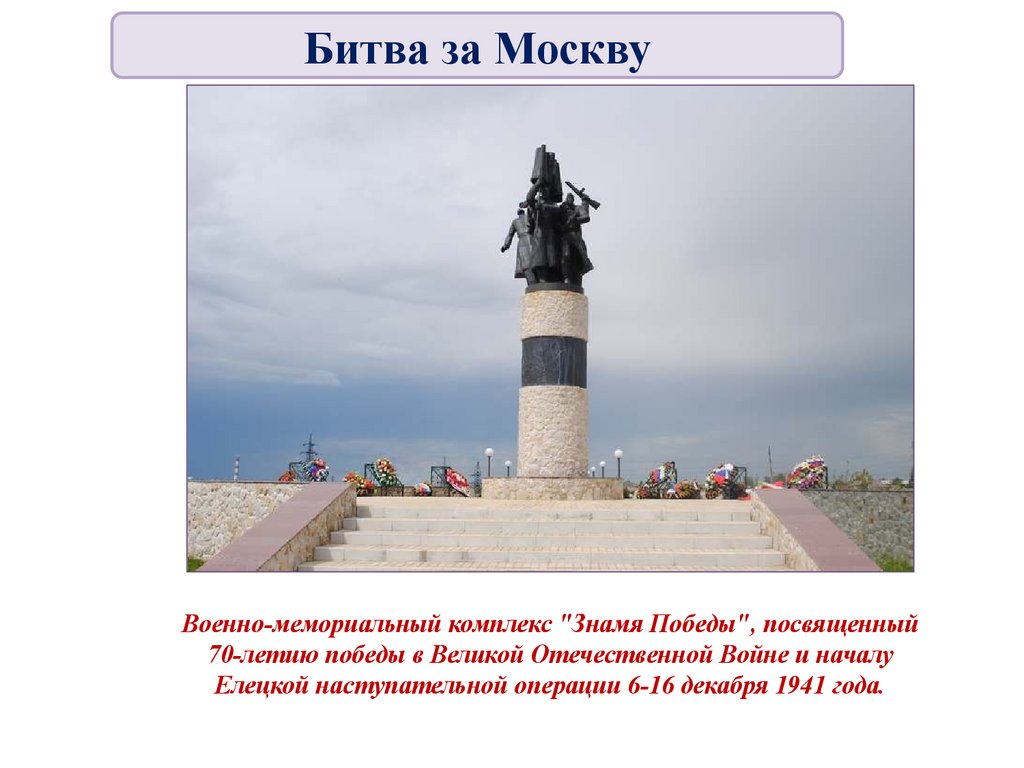 Битва за Москву

Военно-мемориальный комплекс "Знамя Победы", посвященный 70-летию победы в Великой Отечественной Войне и началу Елецкой наступательной операции 6-16 декабря 1941 года.